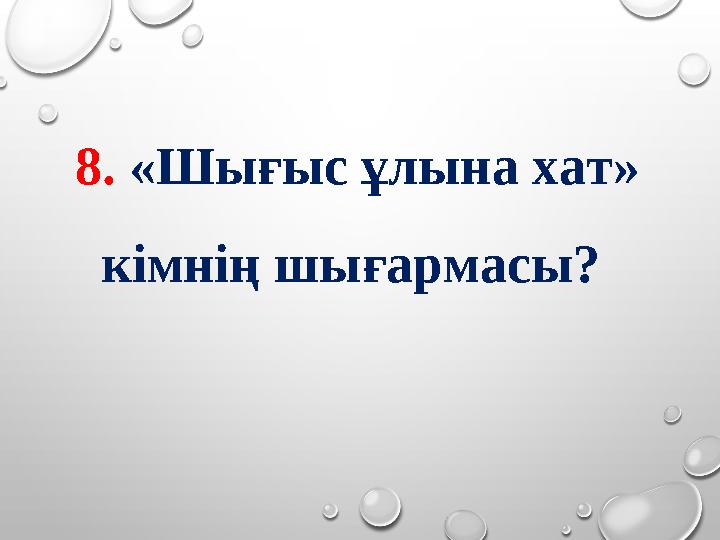 8. «Шығыс ұлына хат» кімнің шығармасы?